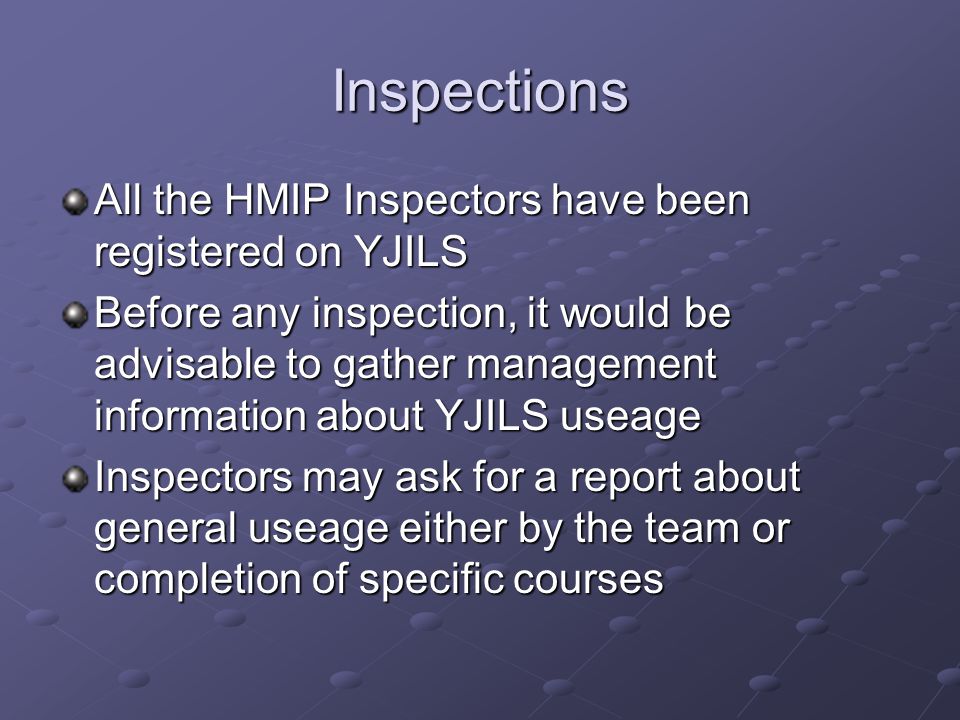 Inspections

All the HMIP Inspectors have been registered on YJILS

Before any inspection, it would be advisable to gather management information about YJILS useage

Inspectors may ask for a report about general useage either by the team or completion of specific courses